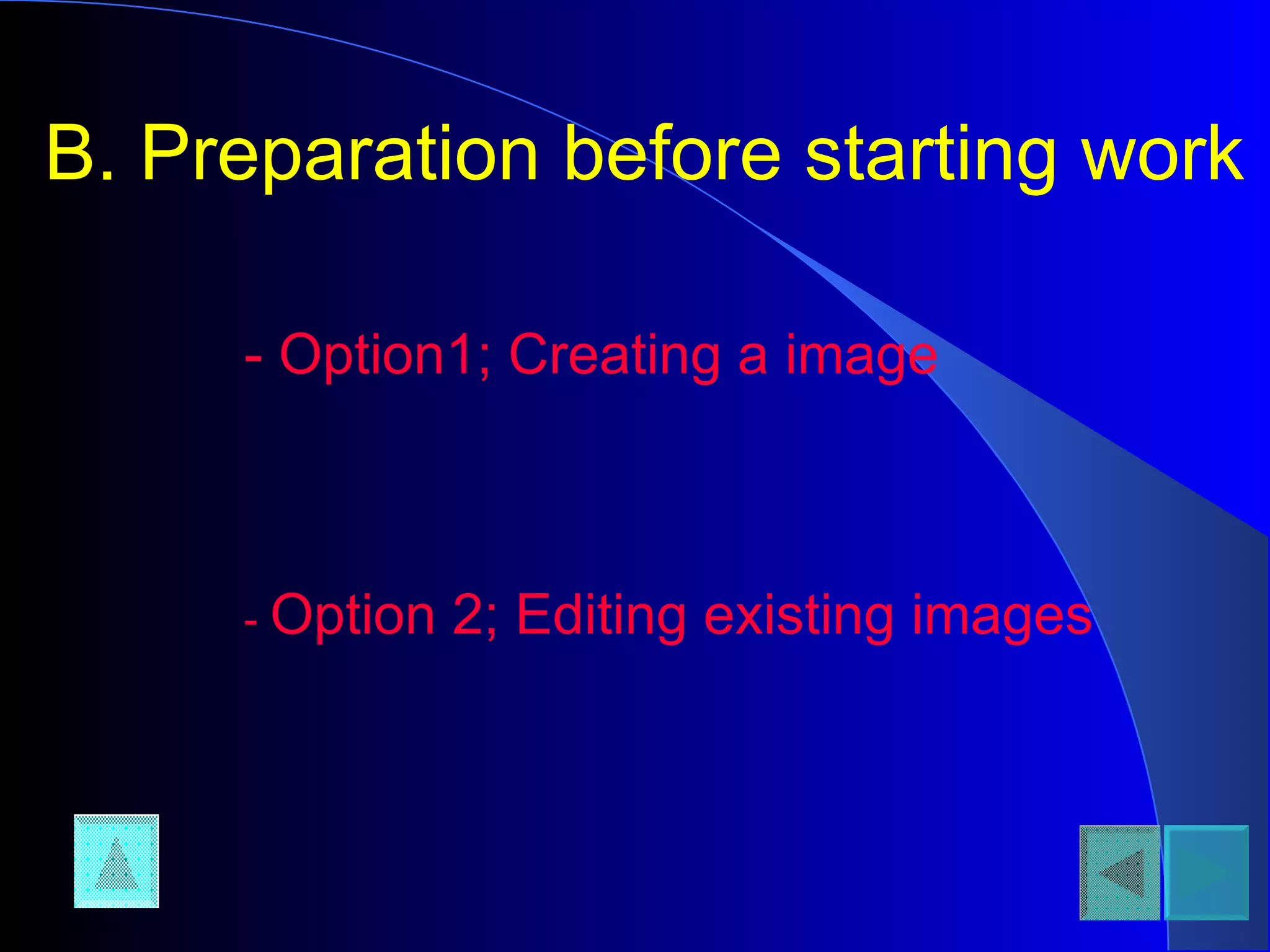 B. Preparation before starting work

- Option1; Creating a image

- Option 2; Editing existing images